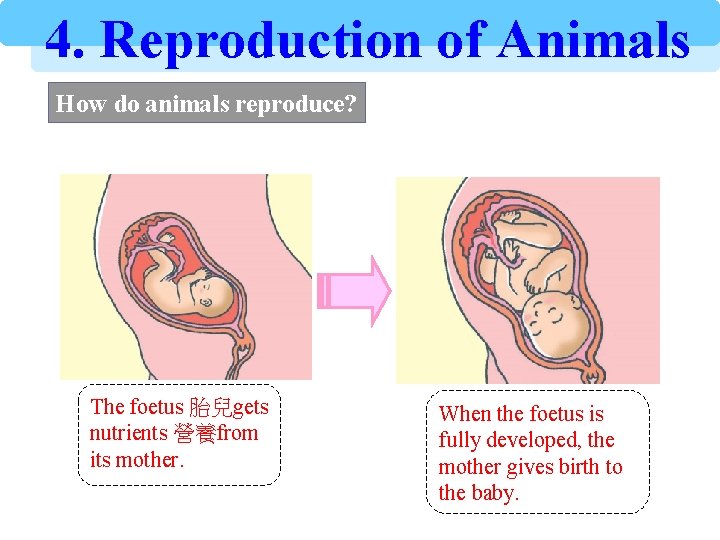 4. Reproduction of Animals

How do animals reproduce?

The foetus 胎兒gets nutrients 營養from its mother.

When the foetus is fully developed, the mother gives birth to the baby.